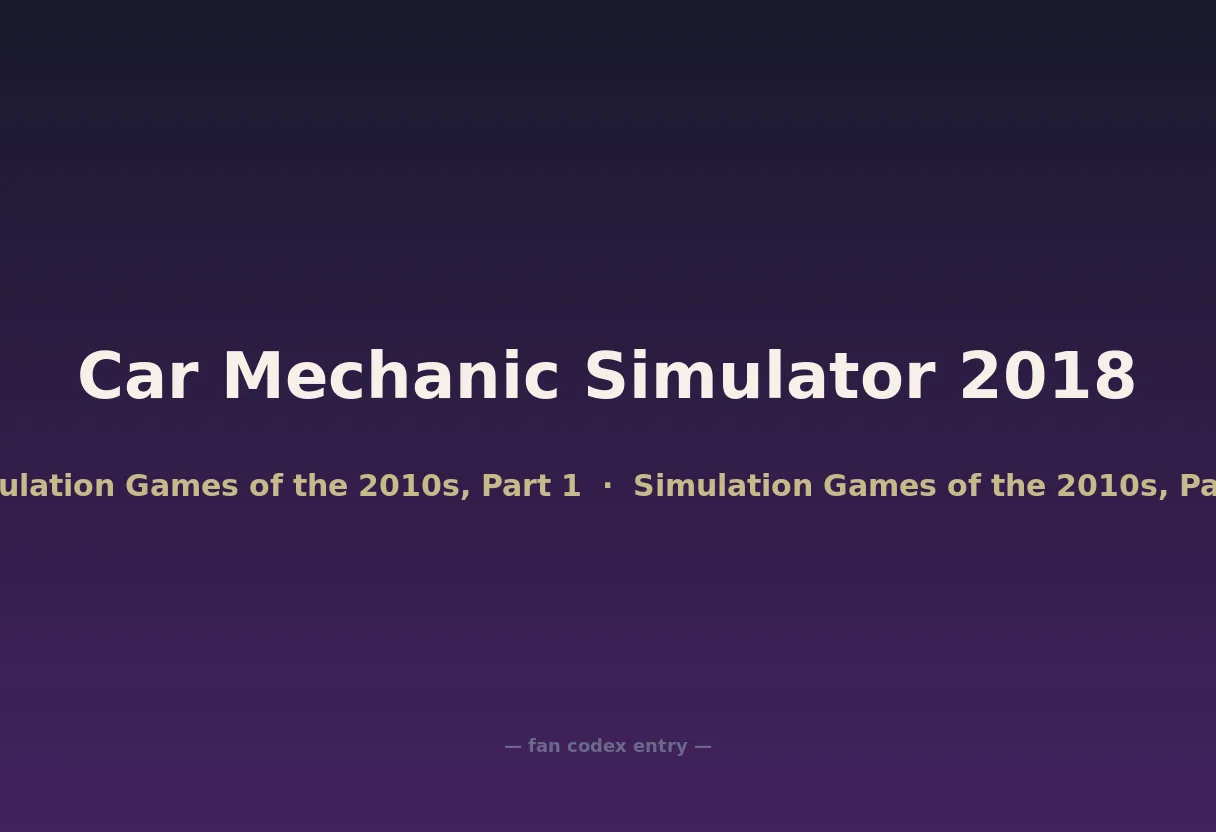 Car Mechanic Simulator 2018

ulation Games of the 2010s, Part 1 · Simulation Games of the 2010s, Pa

— fan codex entry —